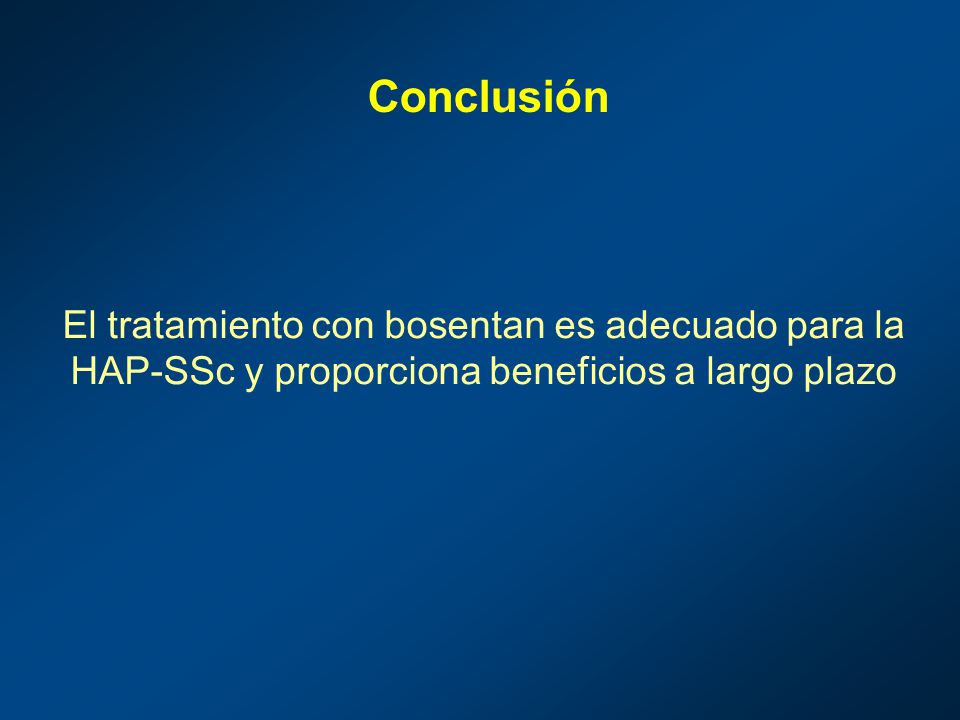 Conclusión

El tratamiento con bosentan es adecuado para la HAP-SSc y proporciona beneficios a largo plazo